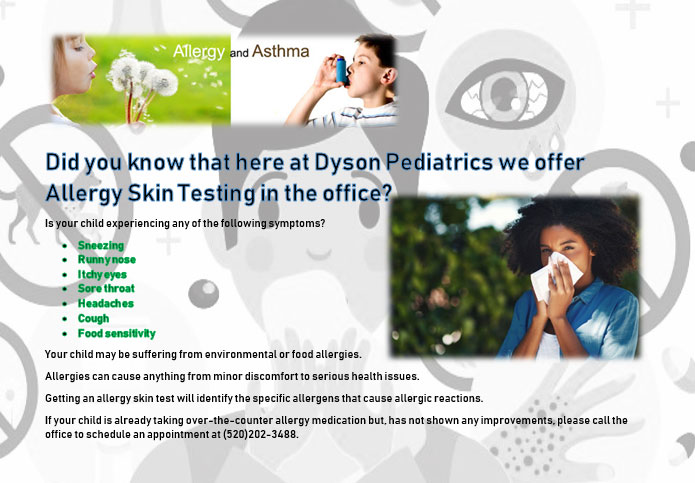 Allergy and Asthma

Did you know that here at Dyson Pediatrics we offer Allergy Skin Testing in the office?

Is your child experiencing any of the following symptoms?

- Sneezing
- Runny nose
- Itchy eyes
- Sore throat
- Headaches
- Cough
- Food sensitivity

Your child may be suffering from environmental or food allergies.

Allergies can cause anything from minor discomfort to serious health issues.

Getting an allergy skin test will identify the specific allergens that cause allergic reactions.

If your child is already taking over-the-counter allergy medication but, has not shown any improvements, please call the office to schedule an appointment at (520)202-3488.